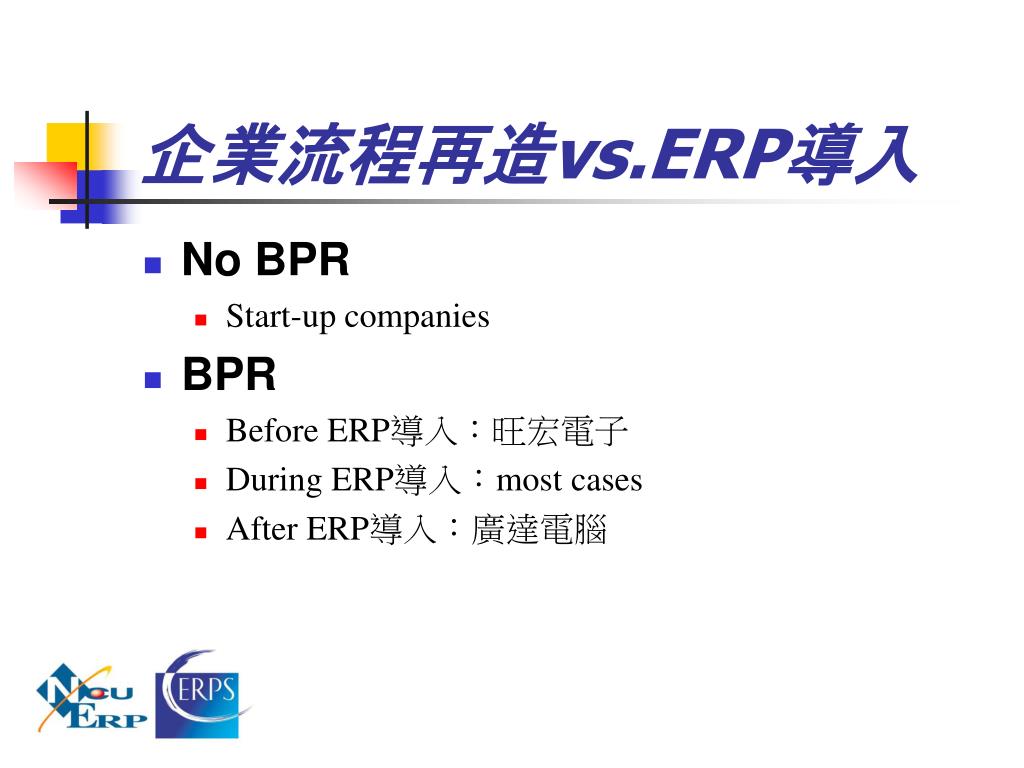 企業流程再造vs.ERP導入

No BPR

Start-up companies

BPR

Before ERP導入：旺宏電子

During ERP導入：most cases

After ERP導入：廣達電腦

NCU ERP

ERPS